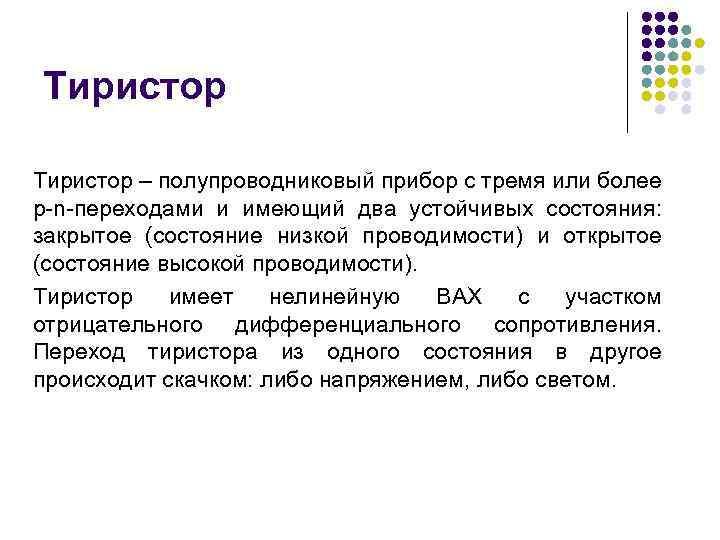 Тиристор

Тиристор – полупроводниковый прибор с тремя или более p-n-переходами и имеющий два устойчивых состояния: закрытое (состояние низкой проводимости) и открытое (состояние высокой проводимости).

Тиристор имеет нелинейную ВАХ с участком отрицательного дифференциального сопротивления. Переход тиристора из одного состояния в другое происходит скачком: либо напряжением, либо светом.